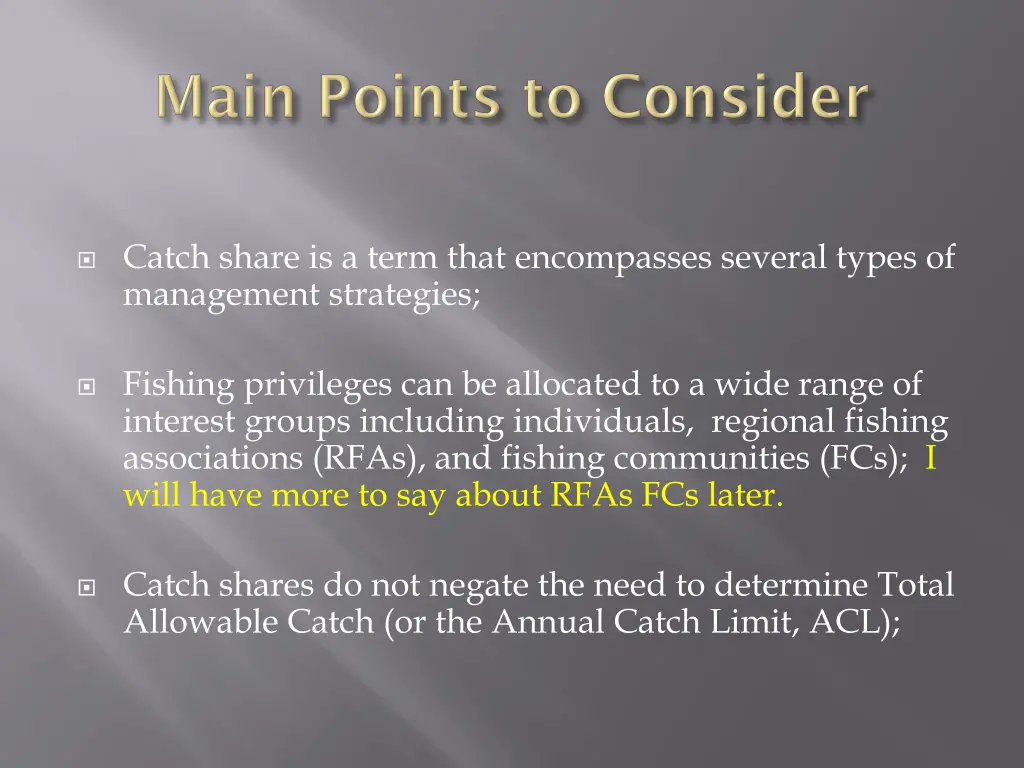 Main Points to Consider

Catch share is a term that encompasses several types of management strategies;

Fishing privileges can be allocated to a wide range of interest groups including individuals, regional fishing associations (RFAs), and fishing communities (FCs); I will have more to say about RFAs FCs later.

Catch shares do not negate the need to determine Total Allowable Catch (or the Annual Catch Limit, ACL);